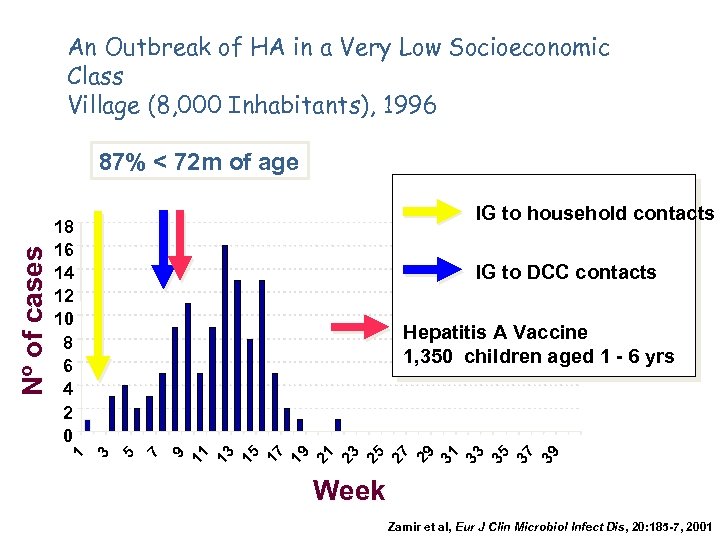 An Outbreak of HA in a Very Low Socioeconomic Class
Village (8,000 Inhabitants), 1996

87% < 72m of age

IG to household contacts

IG to DCC contacts

Hepatitis A Vaccine
1,350 children aged 1 - 6 yrs

Nº of cases

18
16
14
12
10
8
6
4
2
0

1 3 5 7 9 11 13 15 17 19 21 23 25 27 29 31 33 35 37 39

Week

Zamir et al, Eur J Clin Microbiol Infect Dis, 20:185-7, 2001